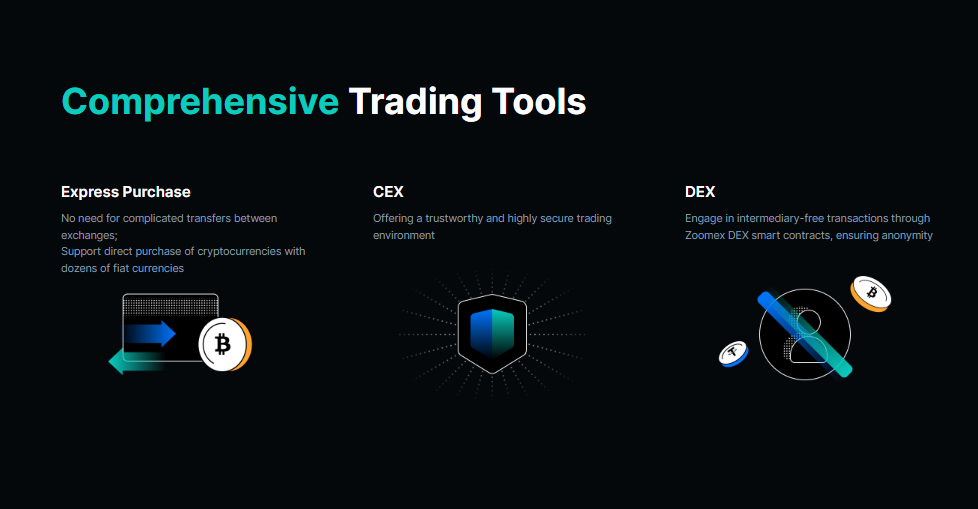 Comprehensive Trading Tools

Express Purchase

No need for complicated transfers between exchanges;
Support direct purchase of cryptocurrencies with dozens of fiat currencies

CEX

Offering a trustworthy and highly secure trading environment

DEX

Engage in intermediary-free transactions through Zoomex DEX smart contracts, ensuring anonymity